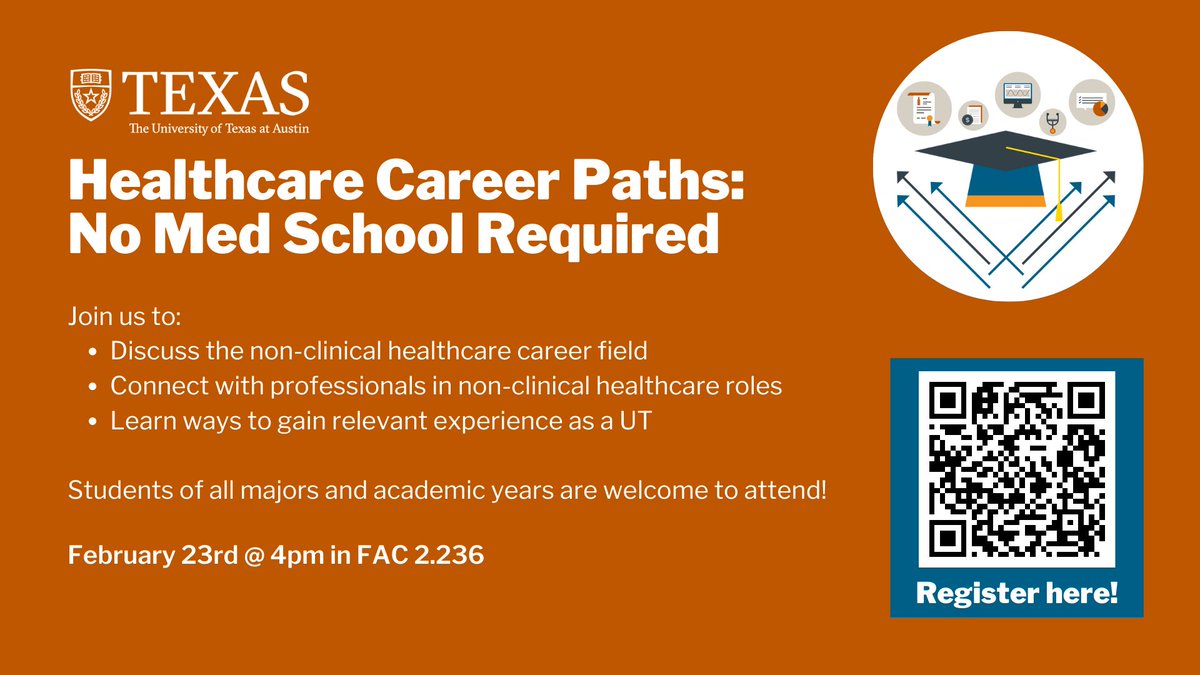 TEXAS
The University of Texas at Austin

Healthcare Career Paths: No Med School Required

Join us to:
- Discuss the non-clinical healthcare career field
- Connect with professionals in non-clinical healthcare roles
- Learn ways to gain relevant experience as a UT

Students of all majors and academic years are welcome to attend!

February 23rd @ 4pm in FAC 2.236

Register here!